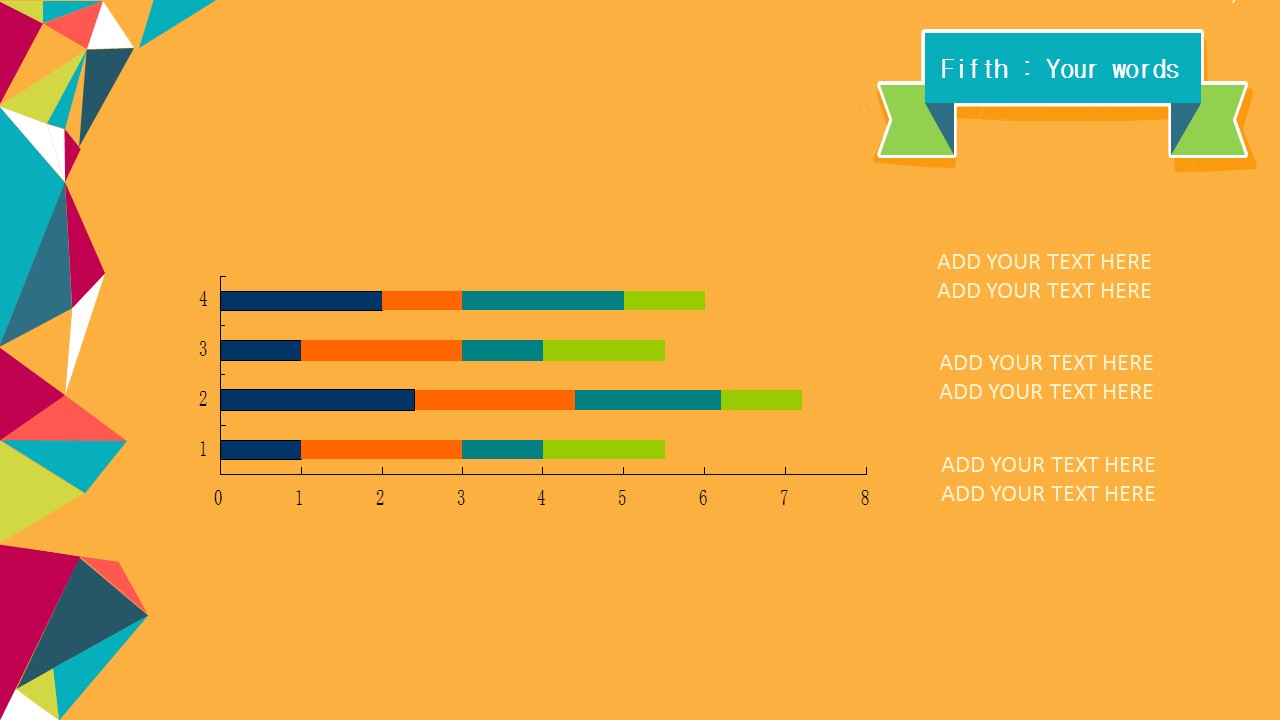 Fifth : Your words

4
3
2
1
0 1 2 3 4 5 6 7 8

ADD YOUR TEXT HERE
ADD YOUR TEXT HERE

ADD YOUR TEXT HERE
ADD YOUR TEXT HERE

ADD YOUR TEXT HERE
ADD YOUR TEXT HERE